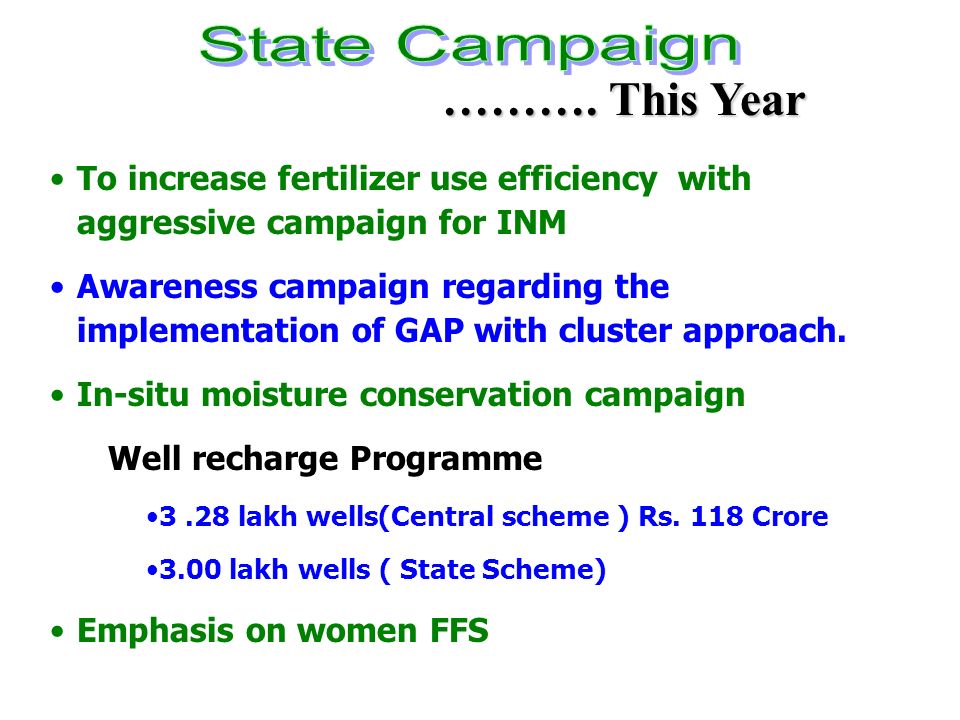 State Campaign
………. This Year

• To increase fertilizer use efficiency with aggressive campaign for INM

• Awareness campaign regarding the implementation of GAP with cluster approach.

• In-situ moisture conservation campaign

Well recharge Programme

•3 .28 lakh wells(Central scheme ) Rs. 118 Crore

•3.00 lakh wells ( State Scheme)

• Emphasis on women FFS